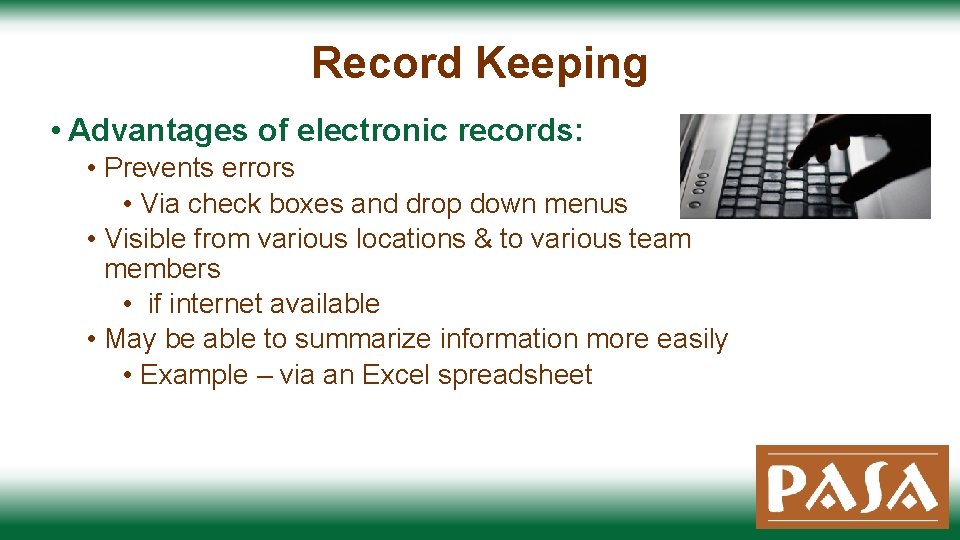 Record Keeping

• Advantages of electronic records:
• Prevents errors
• Via check boxes and drop down menus
• Visible from various locations & to various team members
• if internet available
• May be able to summarize information more easily
• Example – via an Excel spreadsheet

PASA